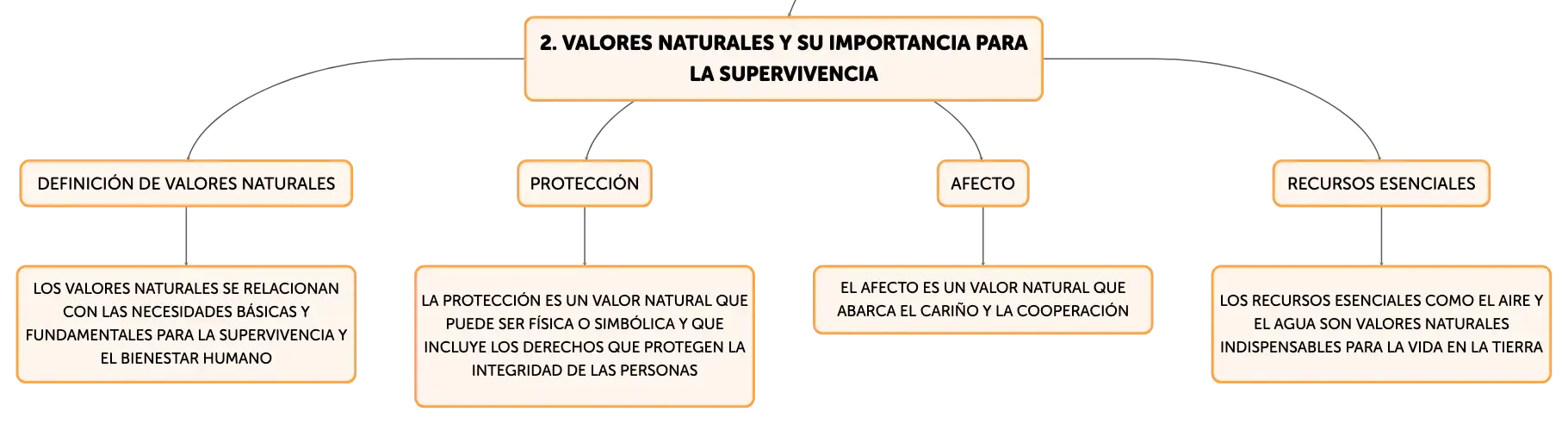 2. VALORES NATURALES Y SU IMPORTANCIA PARA LA SUPERVIVENCIA

DEFINICIÓN DE VALORES NATURALES

LOS VALORES NATURALES SE RELACIONAN CON LAS NECESIDADES BÁSICAS Y FUNDAMENTALES PARA LA SUPERVIVENCIA Y EL BIENESTAR HUMANO

PROTECCIÓN

LA PROTECCIÓN ES UN VALOR NATURAL QUE PUEDE SER FÍSICA O SIMBÓLICA Y QUE INCLUYE LOS DERECHOS QUE PROTEGEN LA INTEGRIDAD DE LAS PERSONAS

AFECTO

EL AFECTO ES UN VALOR NATURAL QUE ABARCA EL CARIÑO Y LA COOPERACIÓN

RECURSOS ESENCIALES

LOS RECURSOS ESENCIALES COMO EL AIRE Y EL AGUA SON VALORES NATURALES INDISPENSABLES PARA LA VIDA EN LA TIERRA